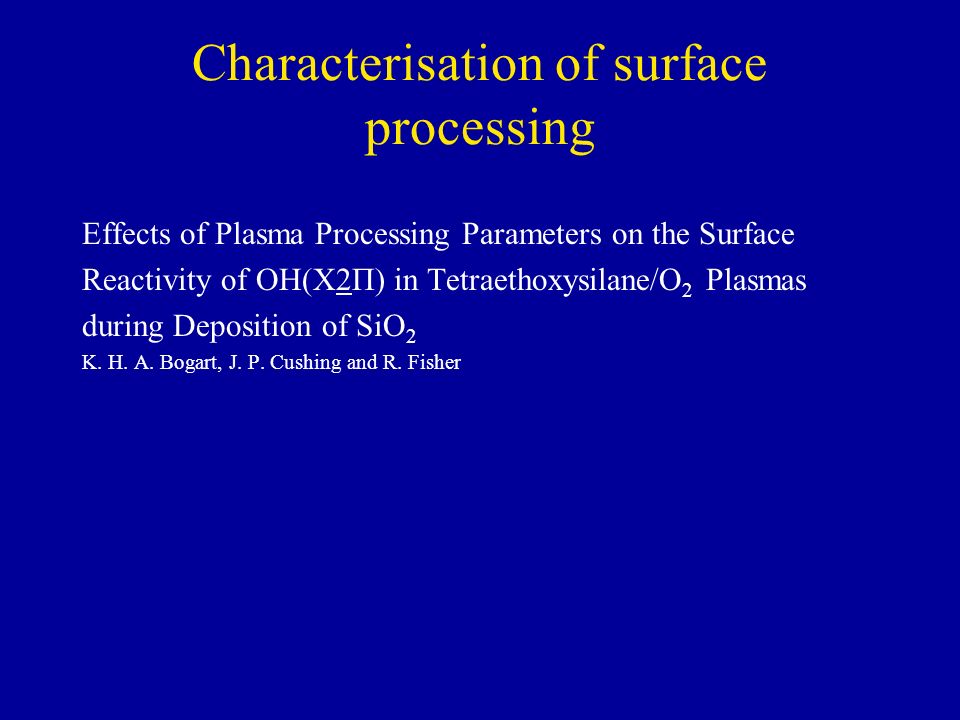 Characterisation of surface processing

Effects of Plasma Processing Parameters on the Surface Reactivity of OH(X2Π) in Tetraethoxysilane/$O_2$ Plasmas during Deposition of $SiO_2$

K. H. A. Bogart, J. P. Cushing and R. Fisher